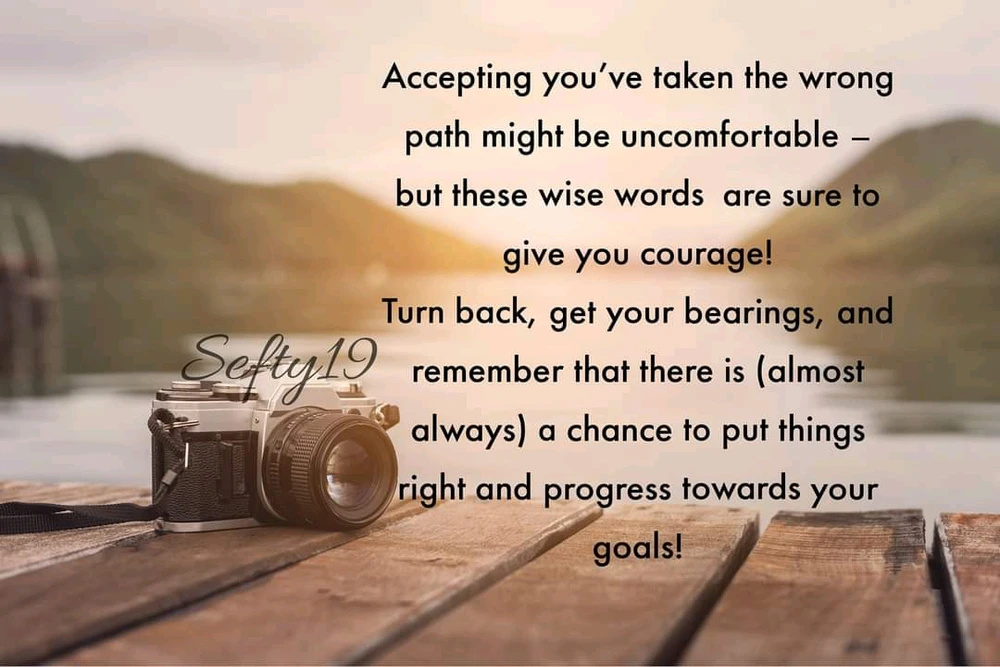 Accepting you've taken the wrong path might be uncomfortable – but these wise words  are sure to give you courage!
Turn back, get your bearings, and remember that there is (almost always) a chance to put things right and progress towards your goals!

Sefty19